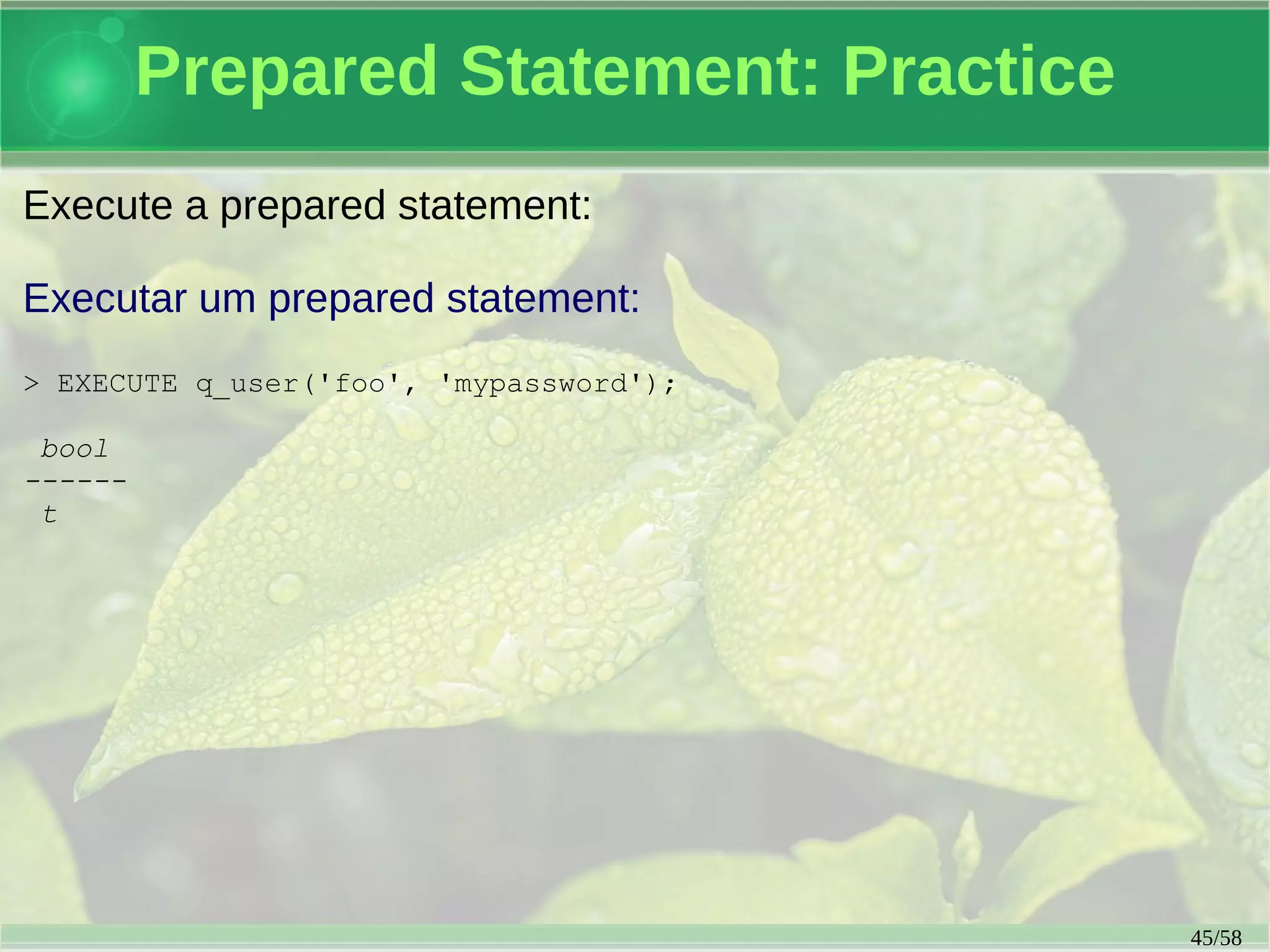 Prepared Statement: Practice

Execute a prepared statement:

Executar um prepared statement:

> EXECUTE q_user('foo', 'mypassword');

bool
------
t

45/58